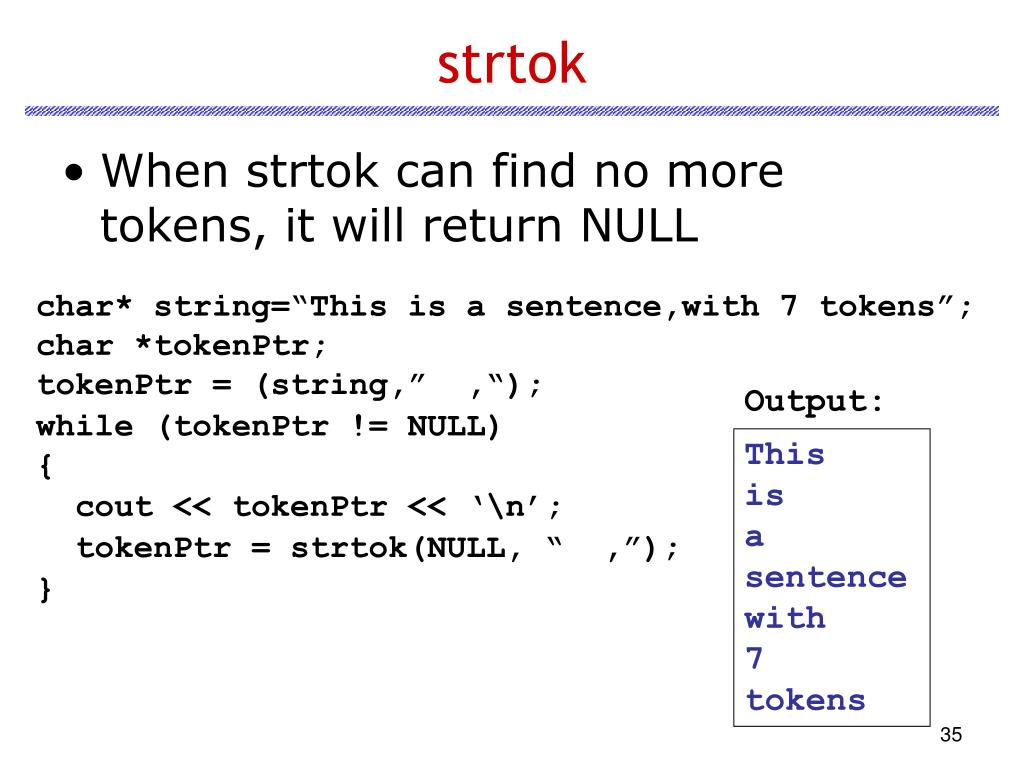 strtok

• When strtok can find no more tokens, it will return NULL

char* string=“This is a sentence,with 7 tokens”;
char *tokenPtr;
tokenPtr = (string,”  ,“);
while (tokenPtr != NULL)
{
  cout << tokenPtr << ‘\n’;
  tokenPtr = strtok(NULL, “  ,”);
}

Output:

This
is
a
sentence
with
7
tokens

35